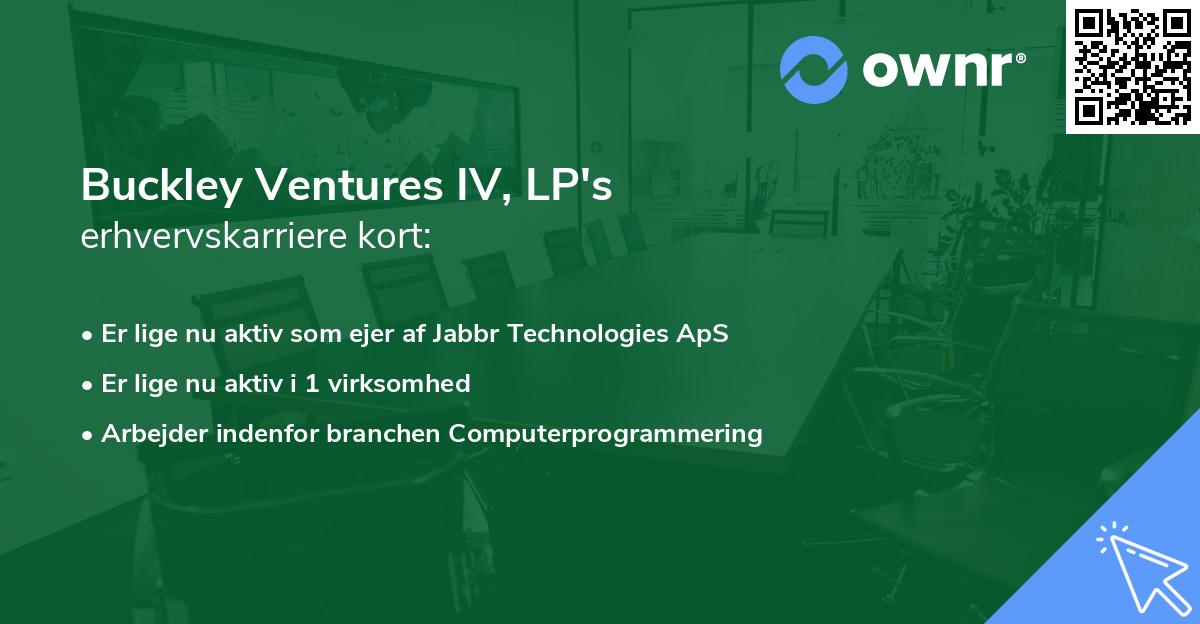 ownr®

Buckley Ventures IV, LP's
erhvervskarriere kort:

• Er lige nu aktiv som ejer af Jabbr Technologies ApS
• Er lige nu aktiv i 1 virksomhed
• Arbejder indenfor branchen Computerprogrammering